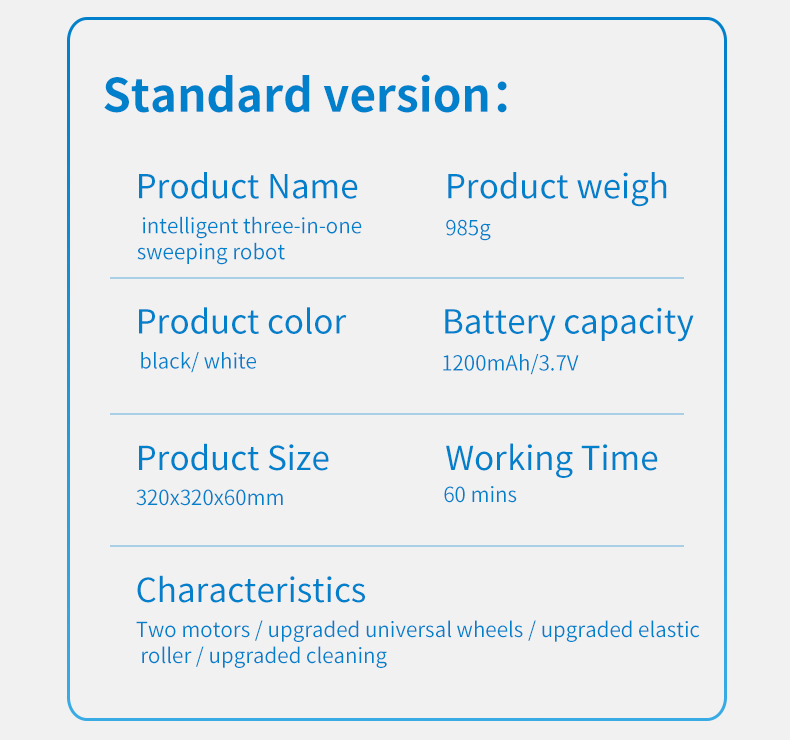 Standard version:

Product Name
intelligent three-in-one sweeping robot

Product weigh
985g

Product color
black/ white

Battery capacity
1200mAh/3.7V

Product Size
320x320x60mm

Working Time
60 mins

Characteristics
Two motors / upgraded universal wheels / upgraded elastic roller / upgraded cleaning